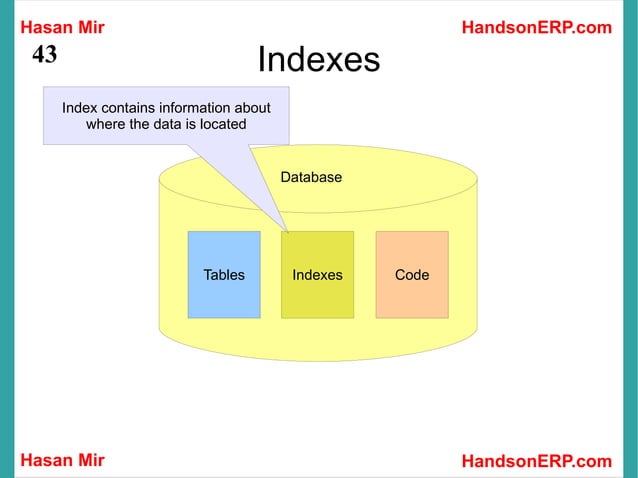 Hasan Mir
HandsonERP.com
43
Indexes

Index contains information about where the data is located

Database

Tables
Indexes
Code

Hasan Mir
HandsonERP.com